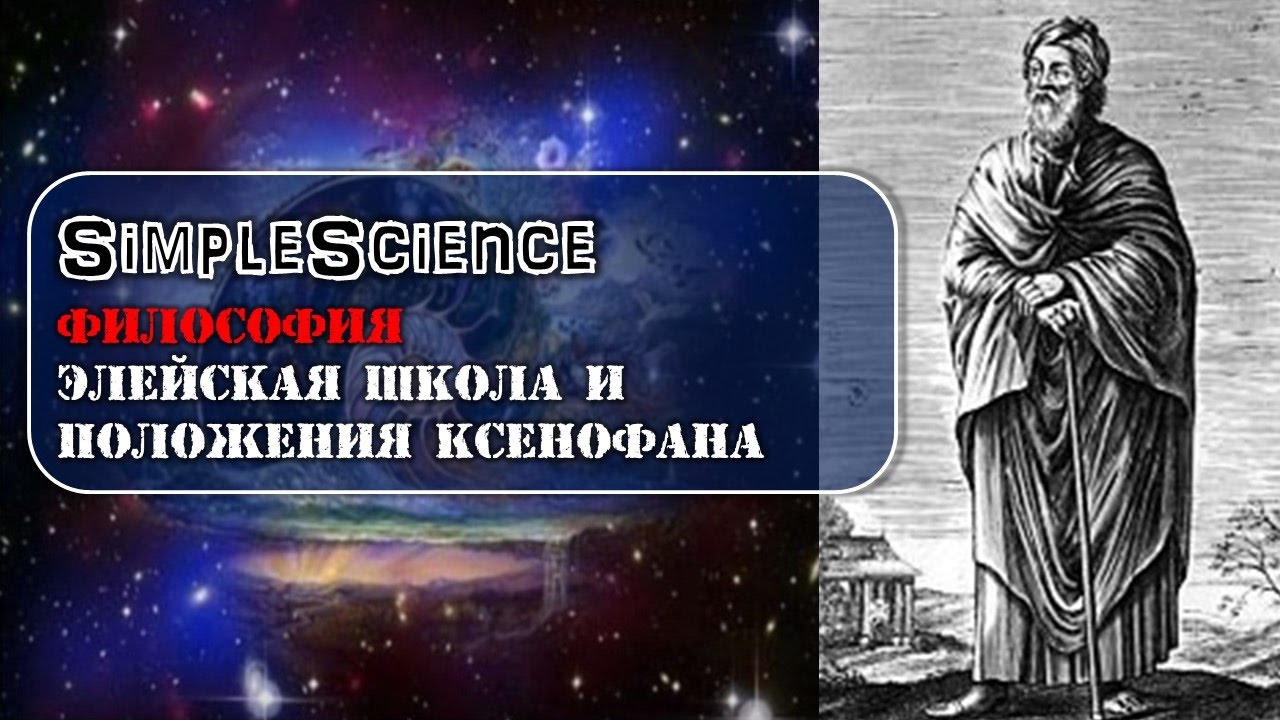 SimpleScience
ФИЛОСОФИЯ
ЭЛЕЙСКАЯ ШКОЛА И ПОЛОЖЕНИЯ КСЕНОФАНА